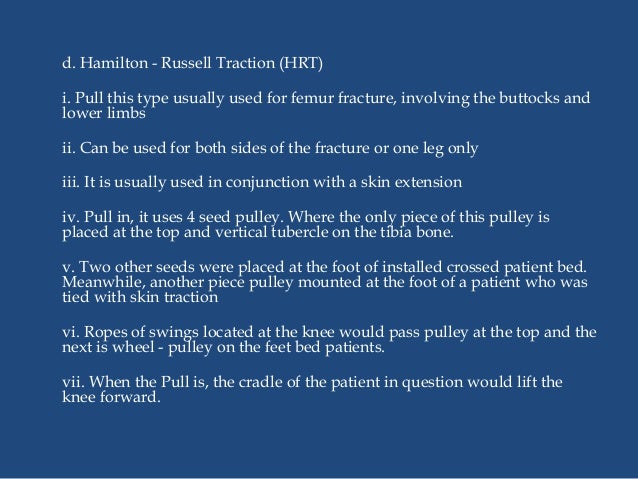 d. Hamilton - Russell Traction (HRT)

i. Pull this type usually used for femur fracture, involving the buttocks and lower limbs

ii. Can be used for both sides of the fracture or one leg only

iii. It is usually used in conjunction with a skin extension

iv. Pull in, it uses 4 seed pulley. Where the only piece of this pulley is placed at the top and vertical tubercle on the tibia bone.

v. Two other seeds were placed at the foot of installed crossed patient bed. Meanwhile, another piece pulley mounted at the foot of a patient who was tied with skin traction

vi. Ropes of swings located at the knee would pass pulley at the top and the next is wheel - pulley on the feet bed patients.

vii. When the Pull is, the cradle of the patient in question would lift the knee forward.